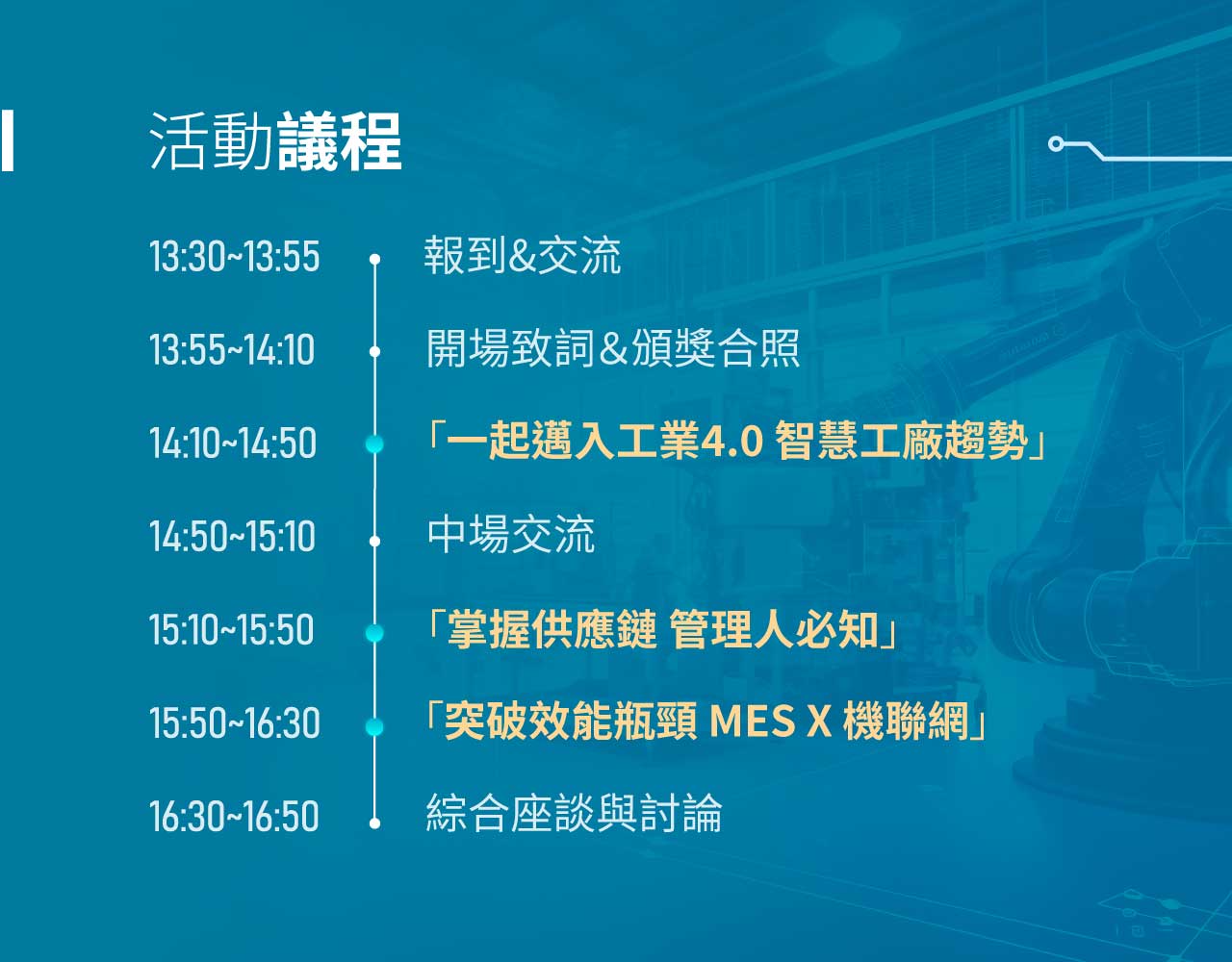 活動議程

13:30~13:55 報到&交流

13:55~14:10 開場致詞&頒獎合照

14:10~14:50 「一起邁入工業4.0 智慧工廠趨勢」

14:50~15:10 中場交流

15:10~15:50 「掌握供應鏈 管理人必知」

15:50~16:30 「突破效能瓶頸 MES X 機聯網」

16:30~16:50 綜合座談與討論